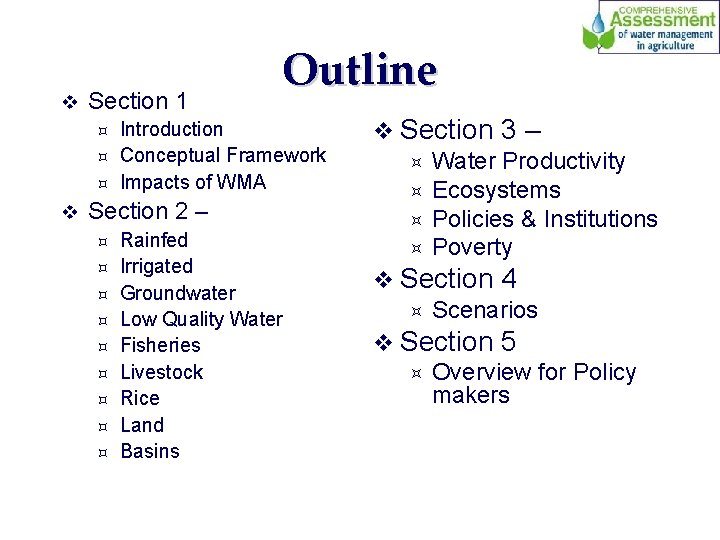 COMPREHENSIVE Assessment of water management in agriculture

Outline

❖ Section 1
¤ Introduction
¤ Conceptual Framework
¤ Impacts of WMA
❖ Section 2 –
¤ Rainfed
¤ Irrigated
¤ Groundwater
¤ Low Quality Water
¤ Fisheries
¤ Livestock
¤ Rice
¤ Land
¤ Basins

❖ Section 3 –
¤ Water Productivity
¤ Ecosystems
¤ Policies & Institutions
¤ Poverty
❖ Section 4
¤ Scenarios
❖ Section 5
¤ Overview for Policy makers